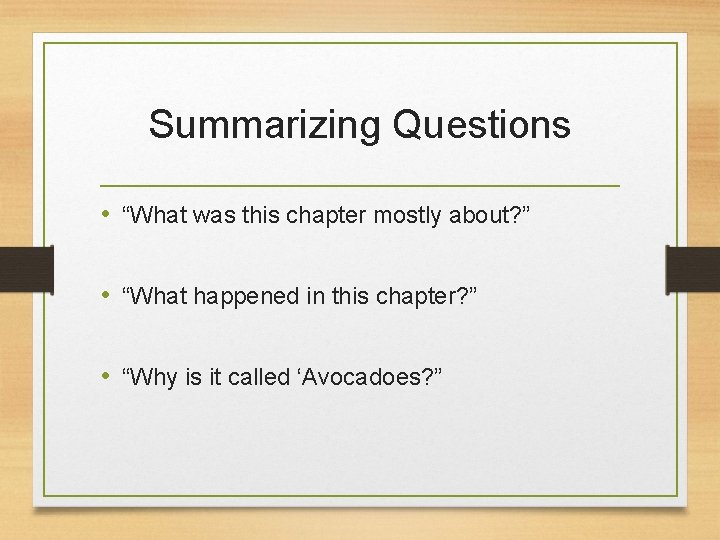 Summarizing Questions

• “What was this chapter mostly about?”

• “What happened in this chapter?”

• “Why is it called ‘Avocadoes?”